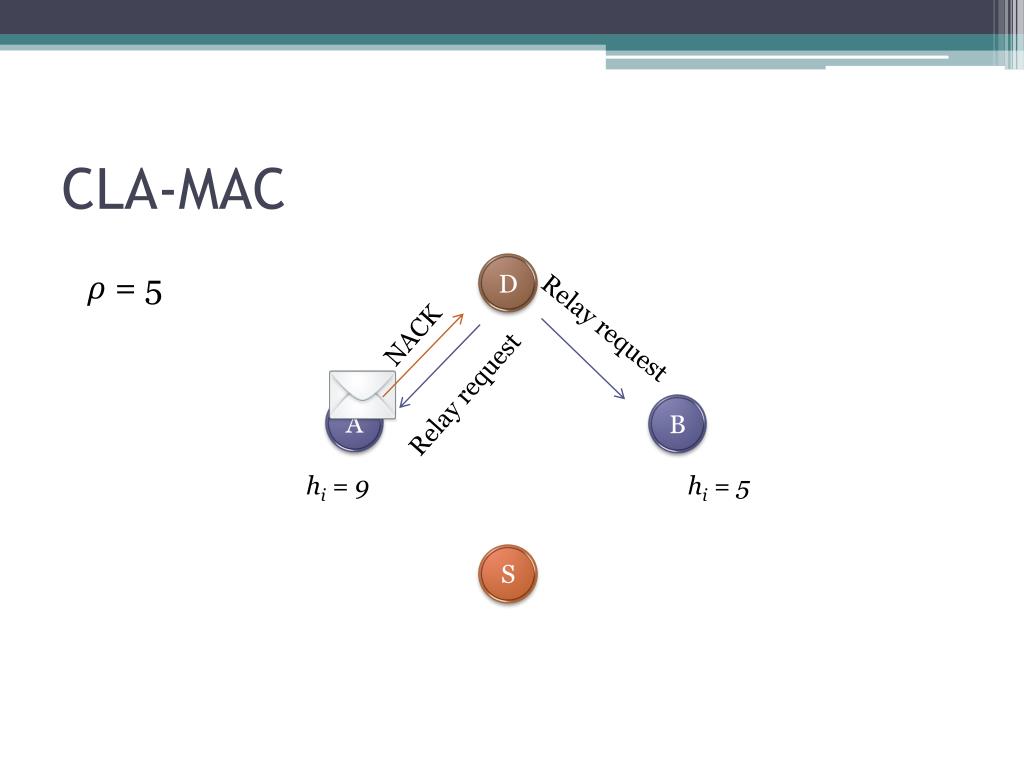 CLA-MAC

$\rho = 5$

D

NACK

Relay request

Relay request

A

B

$h_i = 9$

$h_i = 5$

S